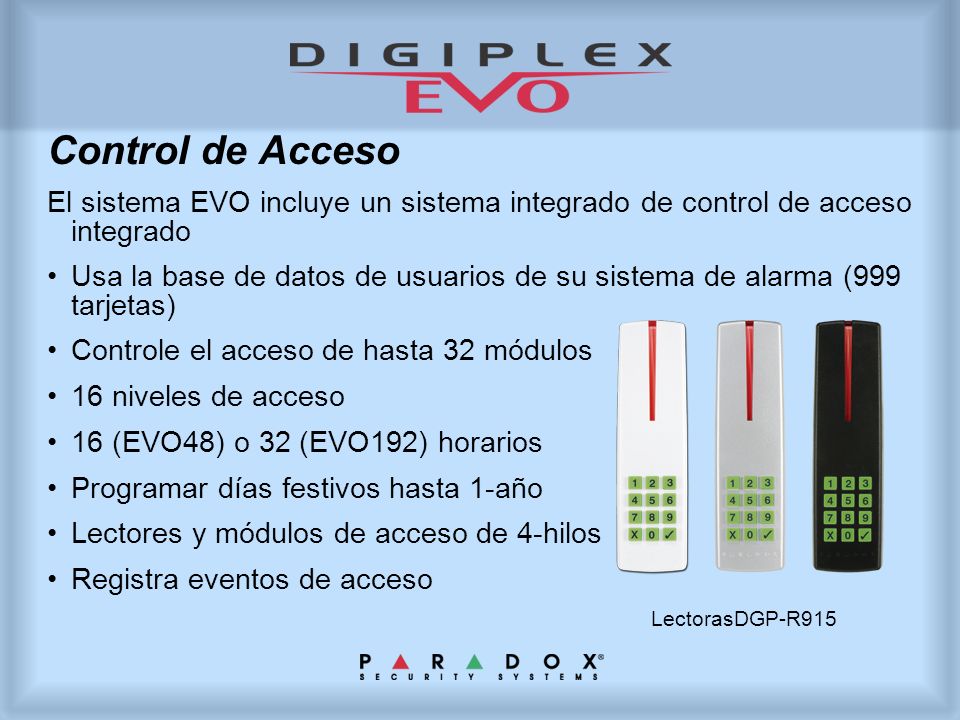 DIGIPLEX
EVO

Control de Acceso

El sistema EVO incluye un sistema integrado de control de acceso integrado

• Usa la base de datos de usuarios de su sistema de alarma (999 tarjetas)

• Controle el acceso de hasta 32 módulos

• 16 niveles de acceso

• 16 (EVO48) o 32 (EVO192) horarios

• Programar días festivos hasta 1-año

• Lectores y módulos de acceso de 4-hilos

• Registra eventos de acceso

1 2 3
4 5 6
7 8 9
X 0 ✓

1 2 3
4 5 6
7 8 9
X 0 ✓

1 2 3
4 5 6
7 8 9
X 0 ✓

LectorasDGP-R915

PARADOX®
SECURITY SYSTEMS